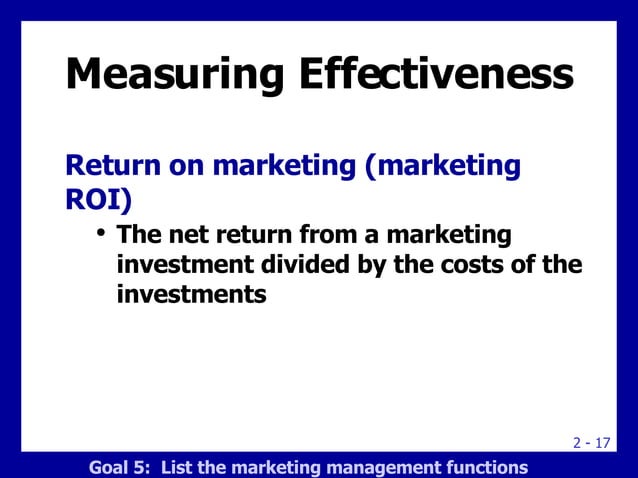 Measuring Effectiveness

Return on marketing (marketing ROI)

• The net return from a marketing investment divided by the costs of the investments

2 - 17

Goal 5: List the marketing management functions